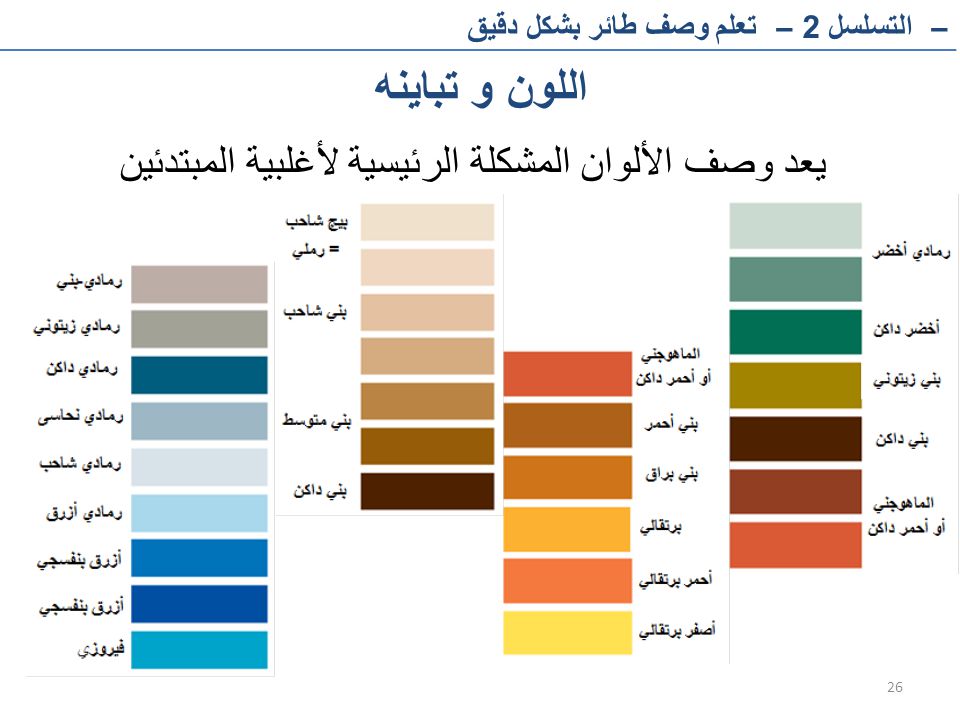 – التسلسل 2 – تعلم وصف طائر بشكل دقيق

اللون و تباينه

يعد وصف الألوان المشكلة الرئيسية لأغلبية المبتدئين

رمادي أخضر
أخضر داكن
بني زيتوني
بني داكن
الماهوجني أو أحمر داكن

الماهوجني أو أحمر داكن
بني أحمر
بني براق
برتقالي
أحمر برتقالي
أصفر برتقالي

بيج شاحب = رملي
بني شاحب
بني متوسط
بني داكن

رمادي-بني
رمادي زيتوني
رمادي داكن
رمادي نحاسي
رمادي شاحب
رمادي أزرق
أزرق بنفسجي
أزرق بنفسجي
فيروزي

26